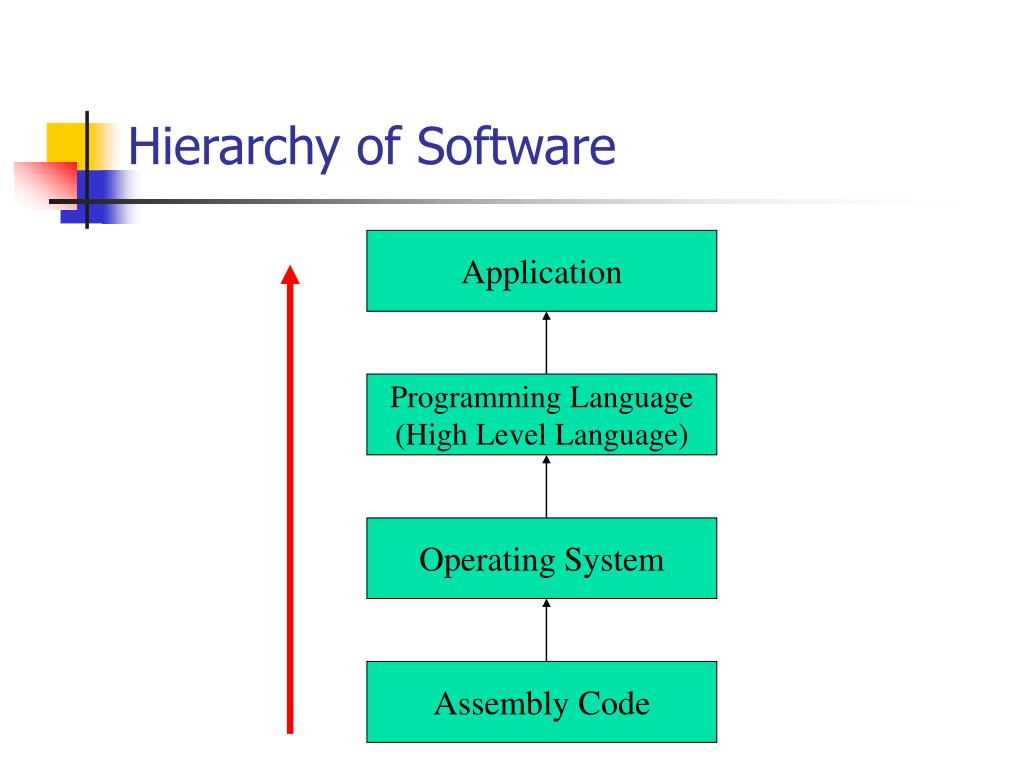 Hierarchy of Software

Application

Programming Language (High Level Language)

Operating System

Assembly Code